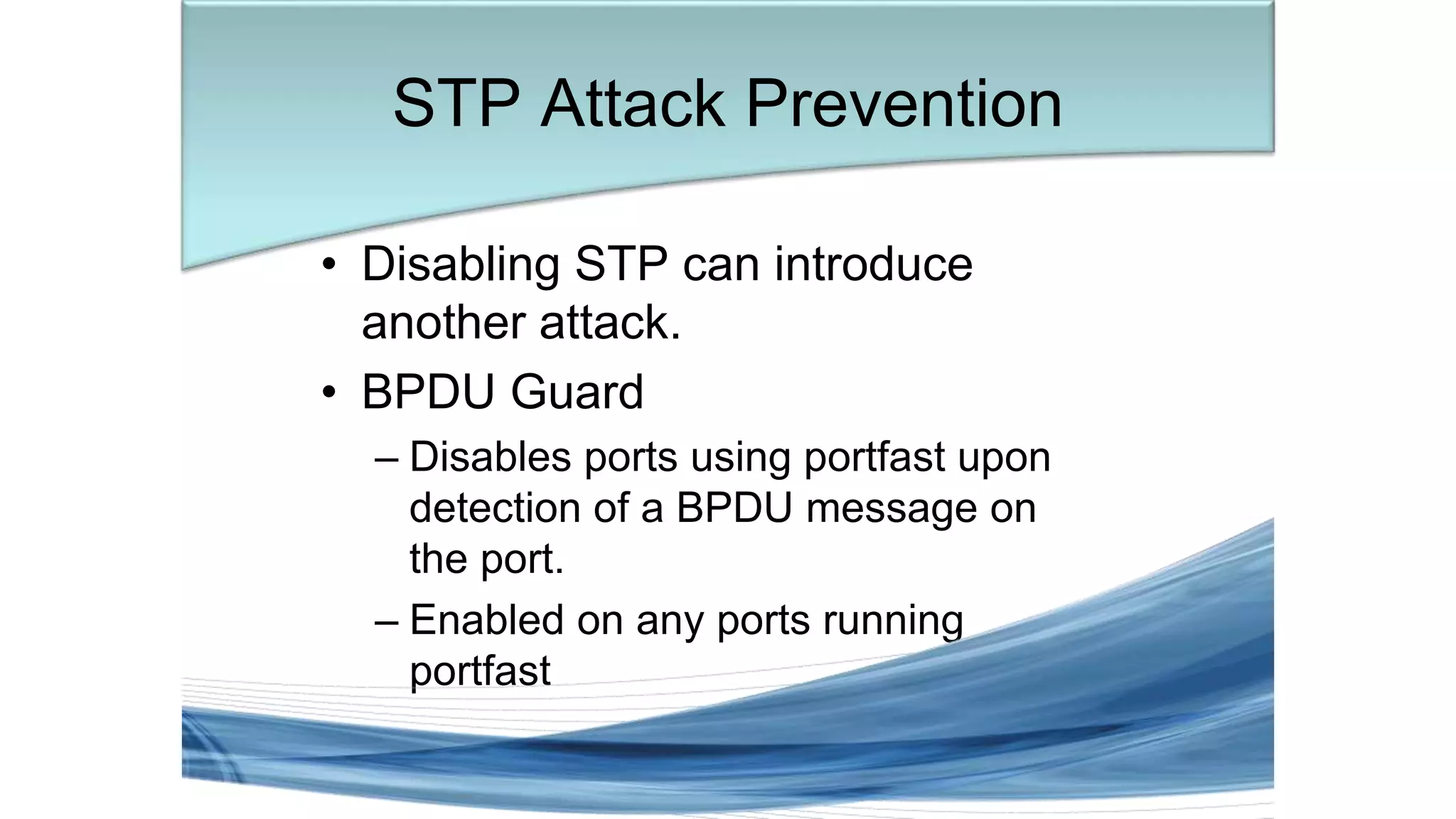 STP Attack Prevention

• Disabling STP can introduce another attack.

• BPDU Guard

– Disables ports using portfast upon detection of a BPDU message on the port.

– Enabled on any ports running portfast